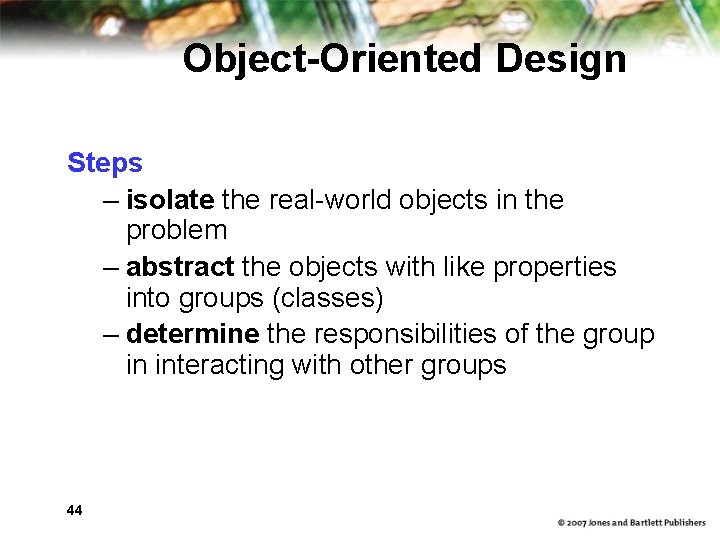 Object-Oriented Design

Steps

– isolate the real-world objects in the problem

– abstract the objects with like properties into groups (classes)

– determine the responsibilities of the group in interacting with other groups

44

© 2007 Jones and Bartlett Publishers